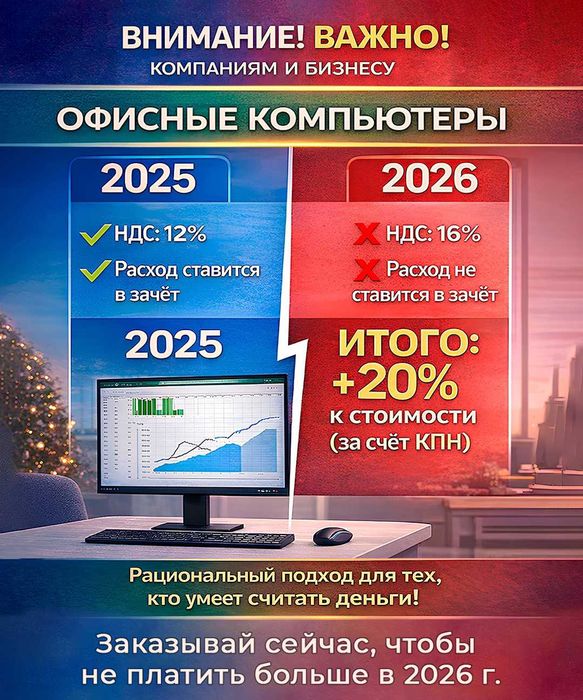 ВНИМАНИЕ! ВАЖНО!
КОМПАНИЯМ И БИЗНЕСУ

ОФИСНЫЕ КОМПЬЮТЕРЫ

2025

НДС: 12%

Расход ставится в зачёт

2025

2026

НДС: 16%

Расход не ставится в зачёт

ИТОГО:
+20%
к стоимости
(за счёт КПН)

Рациональный подход для тех, кто умеет считать деньги!

Заказывай сейчас, чтобы не платить больше в 2026 г.